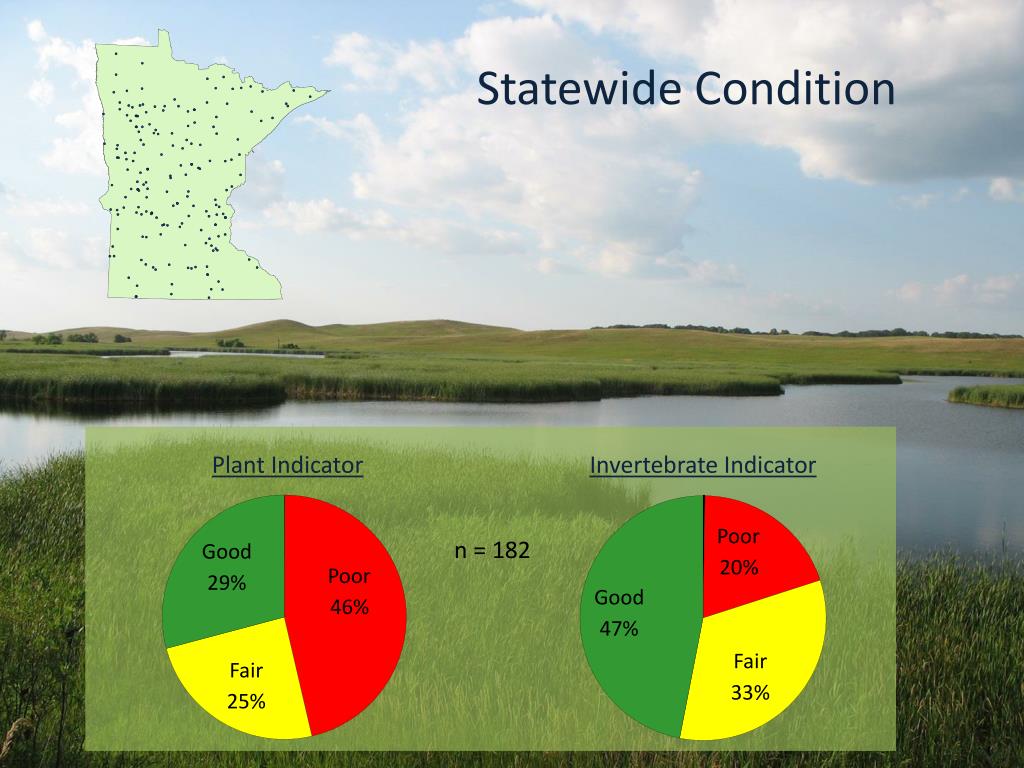 Statewide Condition

Plant Indicator

Good
29%

Poor
46%

Fair
25%

n = 182

Invertebrate Indicator

Poor
20%

Good
47%

Fair
33%